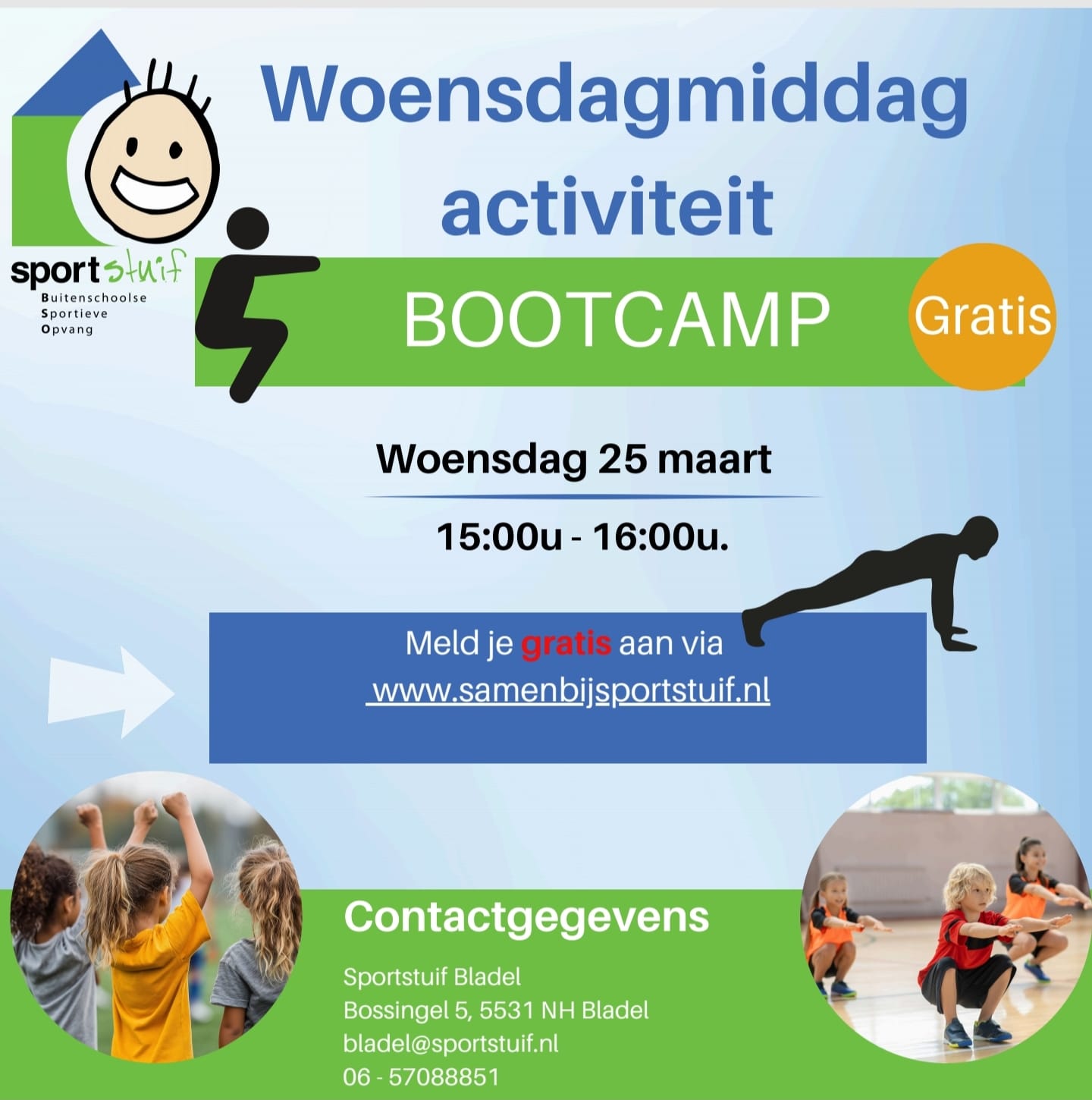 sportstuif
Buitenschoolse
Sportieve
Opvang

Woensdagmiddag activiteit

BOOTCAMP

Gratis

Woensdag 25 maart

15:00u - 16:00u.

Meld je gratis aan via www.samenbijsportstuif.nl

Contactgegevens

Sportstuif Bladel
Bossingel 5, 5531 NH Bladel
bladel@sportstuif.nl
06 - 57088851